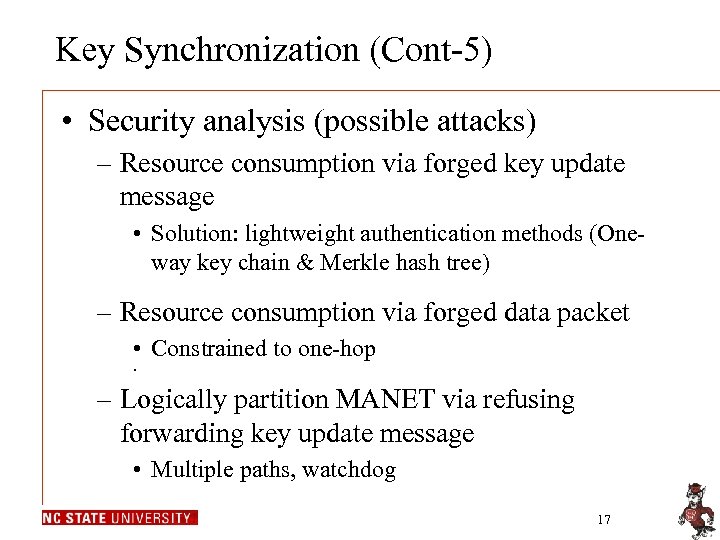 Key Synchronization (Cont-5)

• Security analysis (possible attacks)

– Resource consumption via forged key update message

• Solution: lightweight authentication methods (One-way key chain & Merkle hash tree)

– Resource consumption via forged data packet

• Constrained to one-hop

– Logically partition MANET via refusing forwarding key update message

• Multiple paths, watchdog

NC STATE UNIVERSITY

17